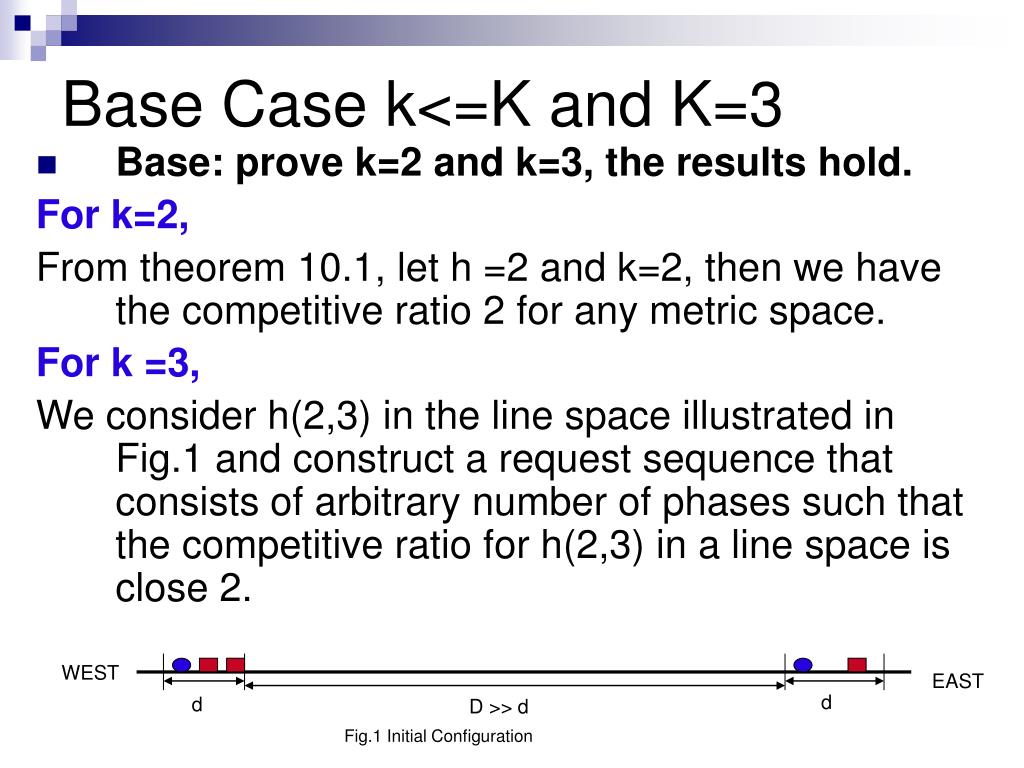 Base Case k<=K and K=3

Base: prove k=2 and k=3, the results hold.

For k=2,

From theorem 10.1, let h =2 and k=2, then we have the competitive ratio 2 for any metric space.

For k =3,

We consider h(2,3) in the line space illustrated in Fig.1 and construct a request sequence that consists of arbitrary number of phases such that the competitive ratio for h(2,3) in a line space is close 2.

WEST

EAST

d

D >> d

d

Fig.1 Initial Configuration